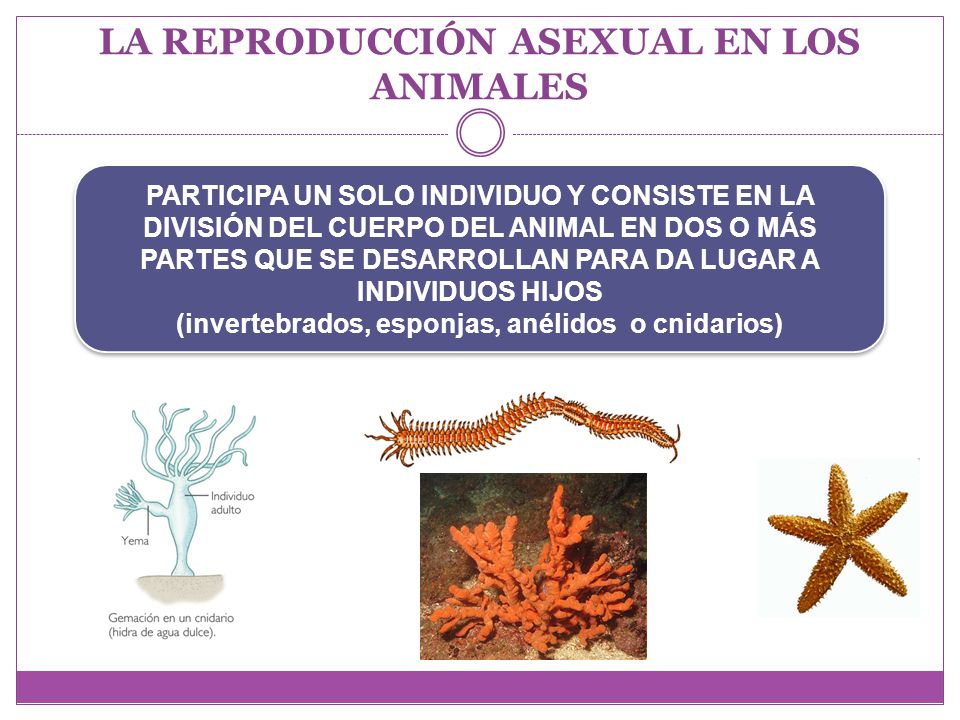 LA REPRODUCCIÓN ASEXUAL EN LOS ANIMALES

PARTICIPA UN SOLO INDIVIDUO Y CONSISTE EN LA DIVISIÓN DEL CUERPO DEL ANIMAL EN DOS O MÁS PARTES QUE SE DESARROLLAN PARA DA LUGAR A INDIVIDUOS HIJOS
(invertebrados, esponjas, anélidos o cnidarios)

Individuo adulto

Yema

Gemación en un cnidario (hidra de agua dulce).